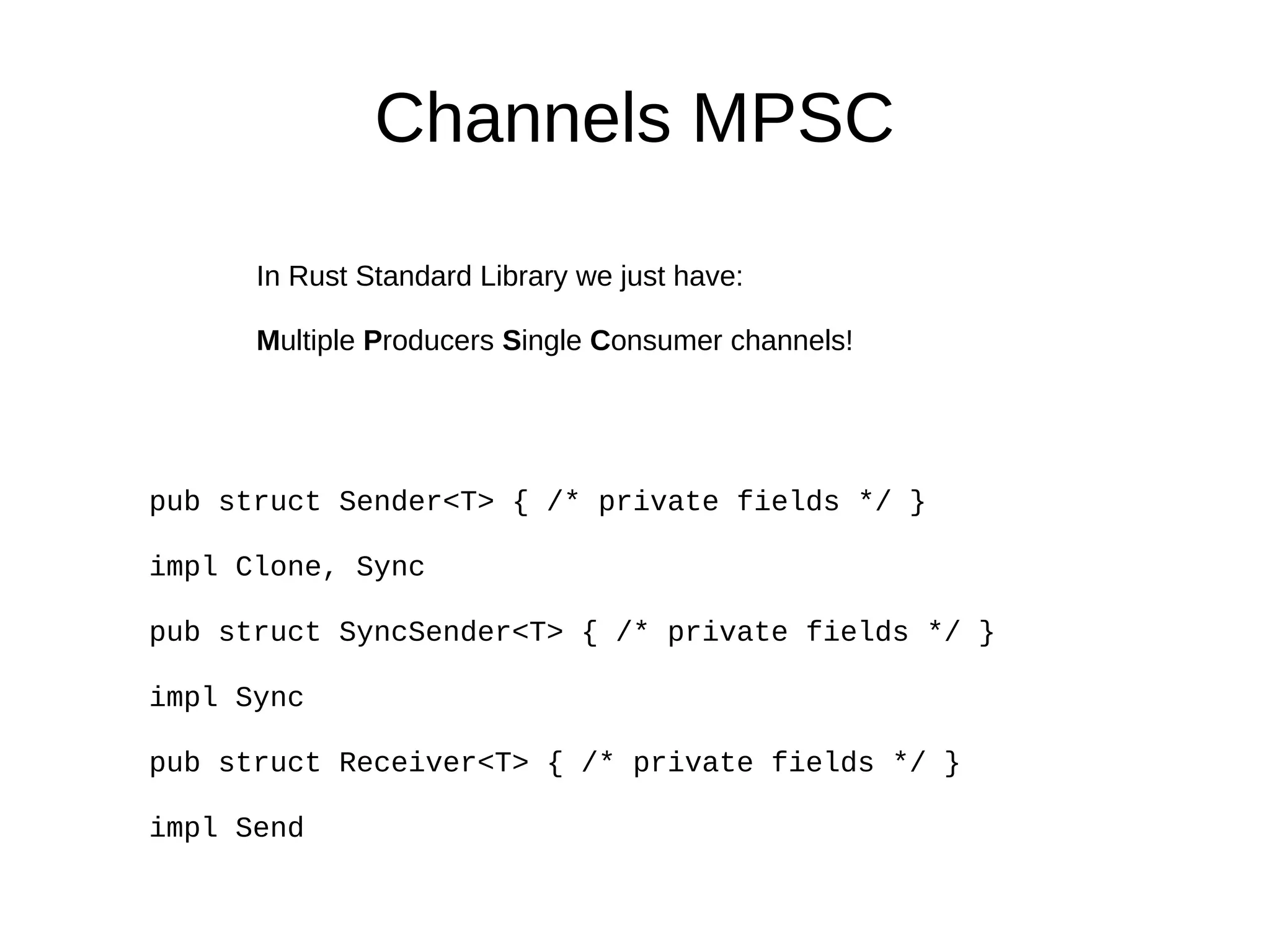 Channels MPSC

In Rust Standard Library we just have:

Multiple Producers Single Consumer channels!

pub struct Sender<T> { /* private fields */ }

impl Clone, Sync

pub struct SyncSender<T> { /* private fields */ }

impl Sync

pub struct Receiver<T> { /* private fields */ }

impl Send